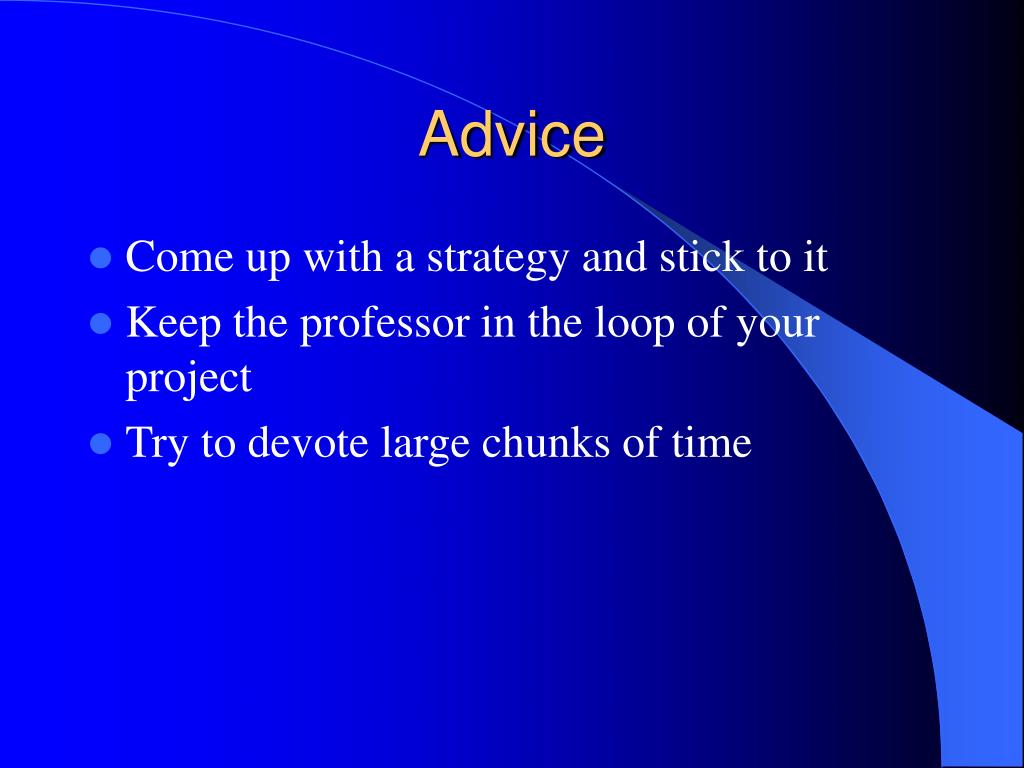 Advice

- Come up with a strategy and stick to it
- Keep the professor in the loop of your project
- Try to devote large chunks of time